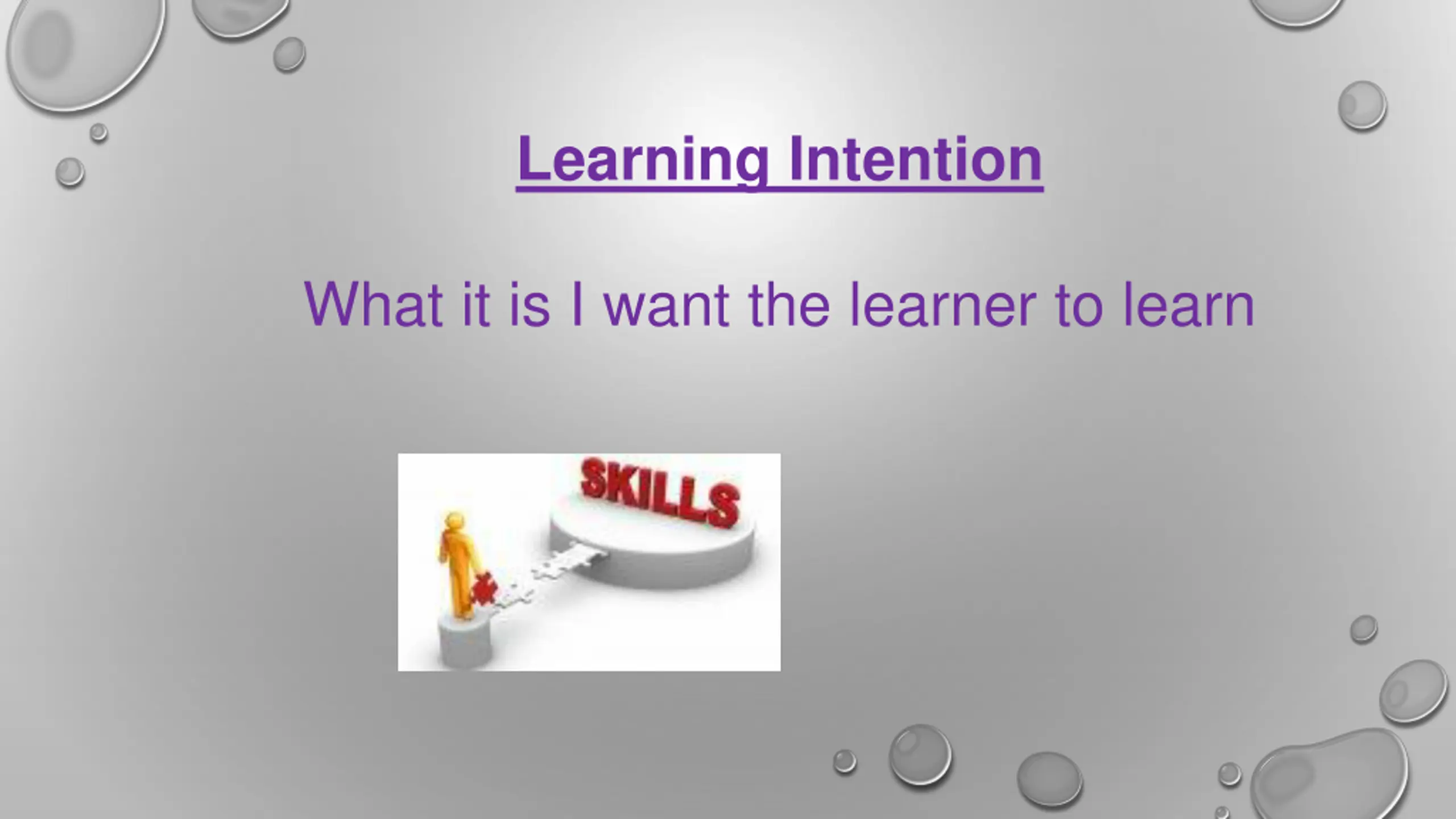 Learning Intention

What it is I want the learner to learn

SKILLS